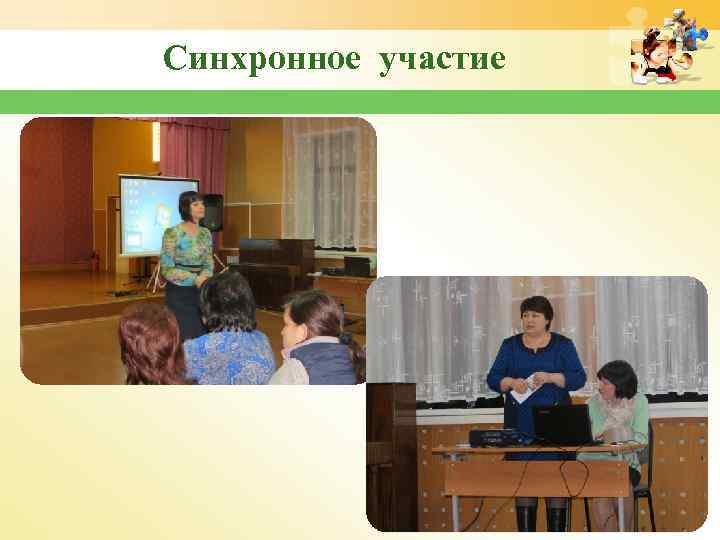 Синхронное участие